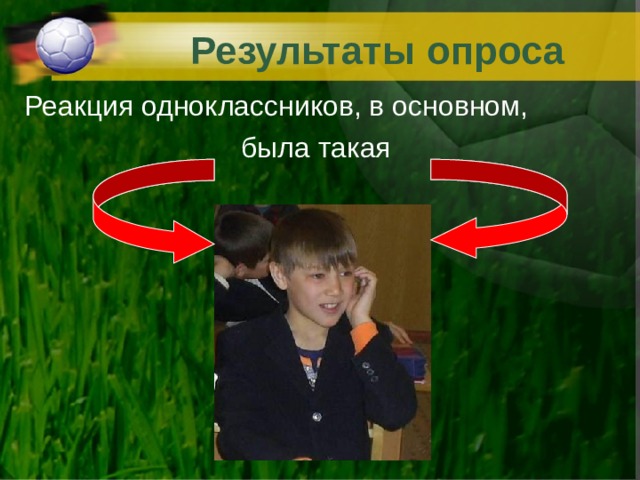 Результаты опроса

Реакция одноклассников, в основном, была такая